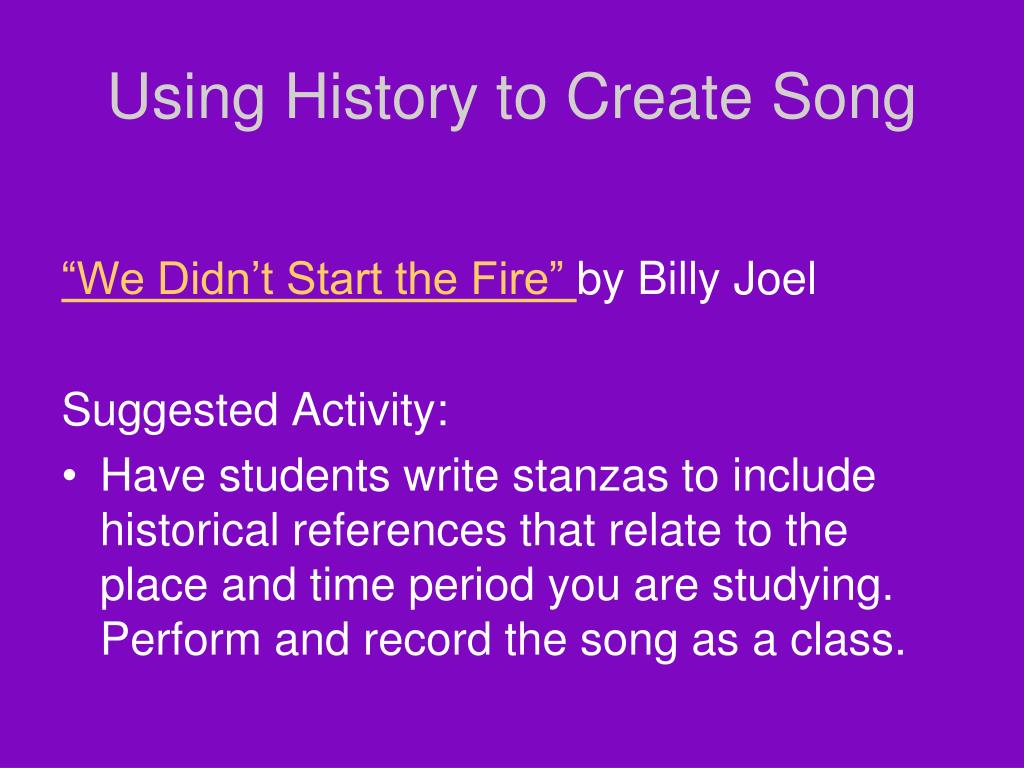 Using History to Create Song

“We Didn’t Start the Fire” by Billy Joel

Suggested Activity:

• Have students write stanzas to include historical references that relate to the place and time period you are studying. Perform and record the song as a class.